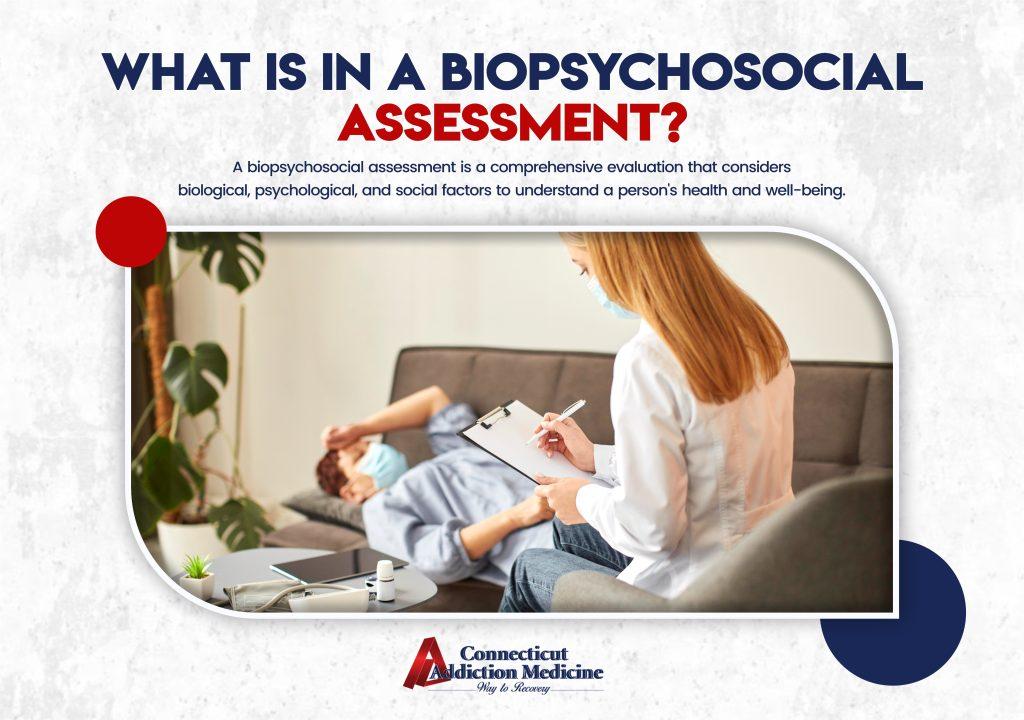 WHAT IS IN A BIOPSYCHOSOCIAL ASSESSMENT?

A biopsychosocial assessment is a comprehensive evaluation that considers biological, psychological, and social factors to understand a person's health and well-being.

Connecticut Addiction Medicine
Way to Recovery